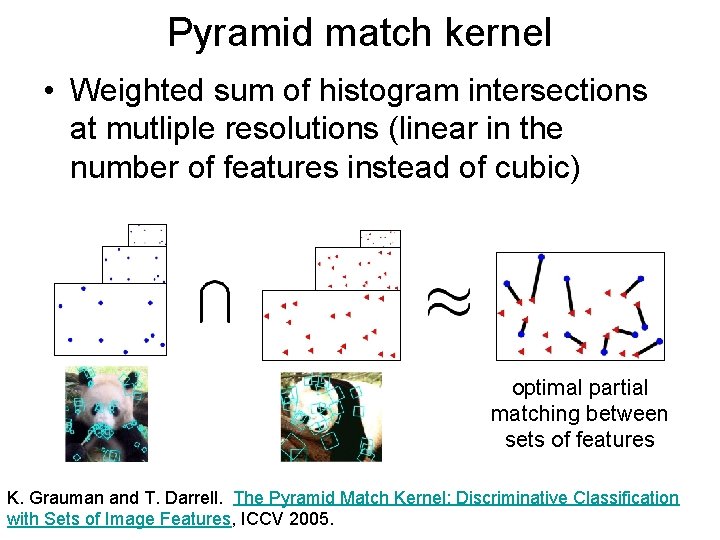 Pyramid match kernel

• Weighted sum of histogram intersections at mutliple resolutions (linear in the number of features instead of cubic)

$\cap$

$\approx$

optimal partial matching between sets of features

K. Grauman and T. Darrell. The Pyramid Match Kernel: Discriminative Classification with Sets of Image Features, ICCV 2005.